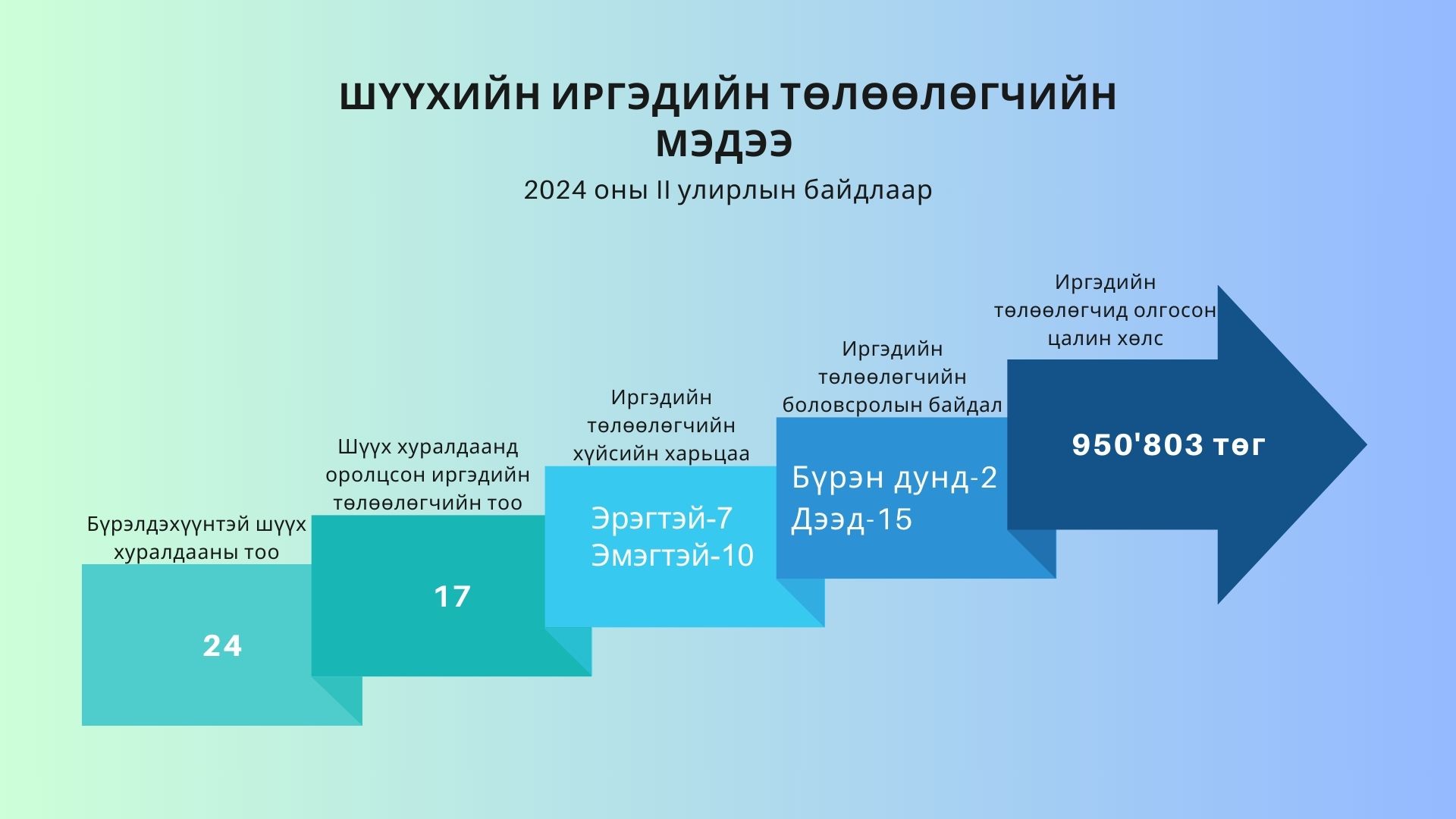 ШҮҮХИЙН ИРГЭДИЙН ТӨЛӨӨЛӨГЧИЙН МЭДЭЭ

2024 оны II улирлын байдлаар

Бүрэлдэхүүнтэй шүүх хуралдааны тоо

24

Шүүх хуралдаанд оролцсон иргэдийн төлөөлөгчийн тоо

17

Иргэдийн төлөөлөгчийн хүйсийн харьцаа

Эрэгтэй-7
Эмэгтэй-10

Иргэдийн төлөөлөгчийн боловсролын байдал

Бүрэн дунд-2
Дээд-15

Иргэдийн төлөөлөгчид олгосон цалин хөлс

950'803 төг